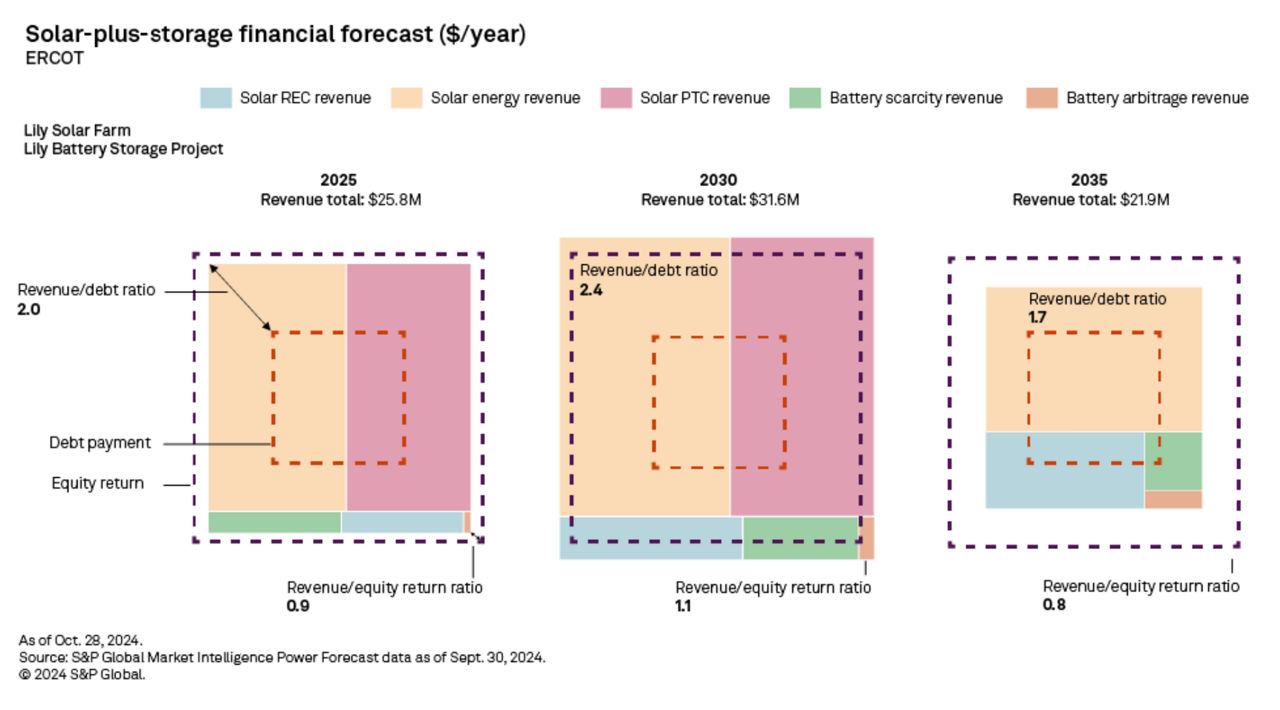 Solar-plus-storage financial forecast ($/year)
ERCOT

Solar REC revenue
Solar energy revenue
Solar PTC revenue
Battery scarcity revenue
Battery arbitrage revenue

Lily Solar Farm
Lily Battery Storage Project

2025
Revenue total: $25.8M

Revenue/debt ratio
2.0

Debt payment

Equity return

Revenue/equity return ratio
0.9

2030
Revenue total: $31.6M

Revenue/debt ratio
2.4

Revenue/equity return ratio
1.1

2035
Revenue total: $21.9M

Revenue/debt ratio
1.7

Revenue/equity return ratio
0.8

As of Oct. 28, 2024.
Source: S&P Global Market Intelligence Power Forecast data as of Sept. 30, 2024.
© 2024 S&P Global.